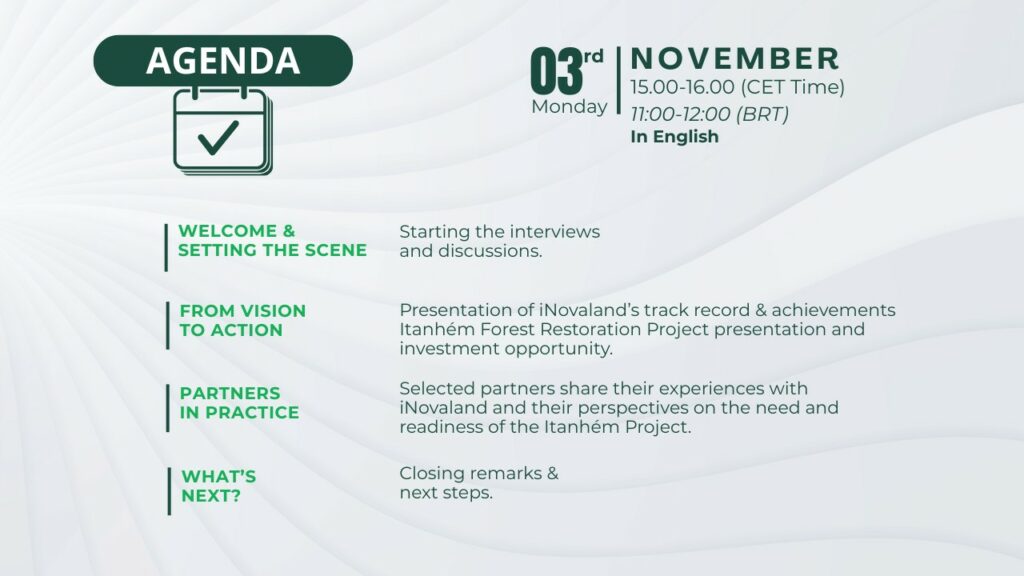 AGENDA

03rd Monday

NOVEMBER
15.00-16.00 (CET Time)
11:00-12:00 (BRT)
In English

WELCOME & SETTING THE SCENE

Starting the interviews and discussions.

FROM VISION TO ACTION

Presentation of iNovaland's track record & achievements Itanhém Forest Restoration Project presentation and investment opportunity.

PARTNERS IN PRACTICE

Selected partners share their experiences with iNovaland and their perspectives on the need and readiness of the Itanhém Project.

WHAT'S NEXT?

Closing remarks & next steps.